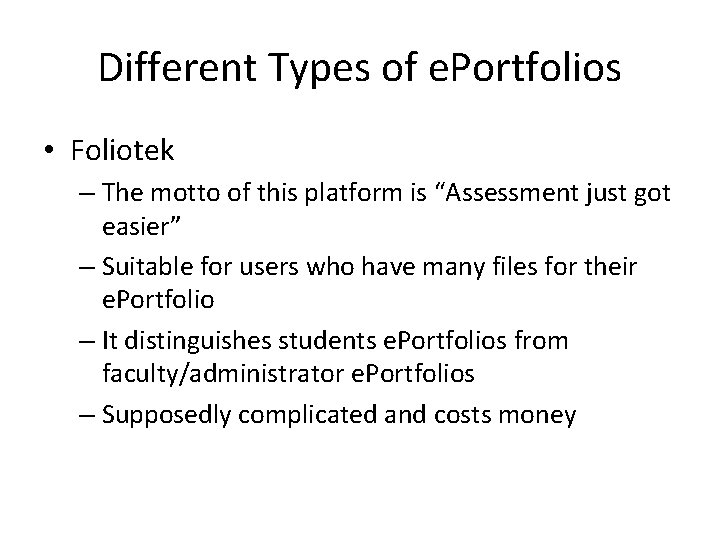 Different Types of ePortfolios

• Foliotek
– The motto of this platform is “Assessment just got easier”
– Suitable for users who have many files for their ePortfolio
– It distinguishes students ePortfolios from faculty/administrator ePortfolios
– Supposedly complicated and costs money